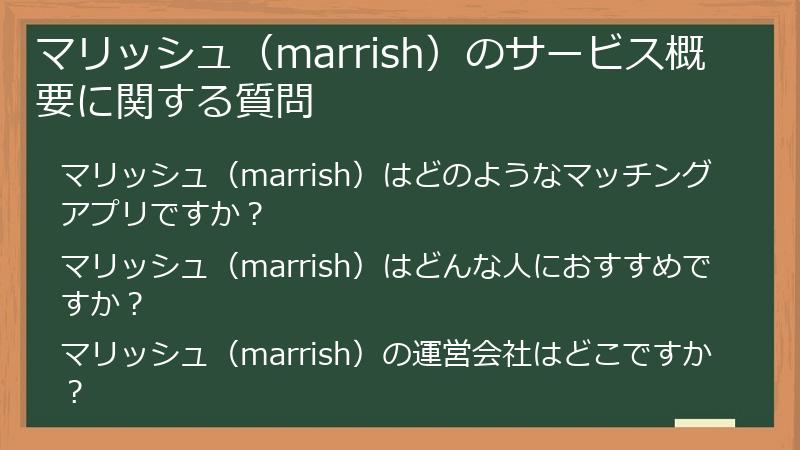 マリッシュ（marrish）のサービス概要に関する質問

マリッシュ（marrish）はどのようなマッチングアプリですか？

マリッシュ（marrish）はどんな人におすすめですか？

マリッシュ（marrish）の運営会社はどこですか？